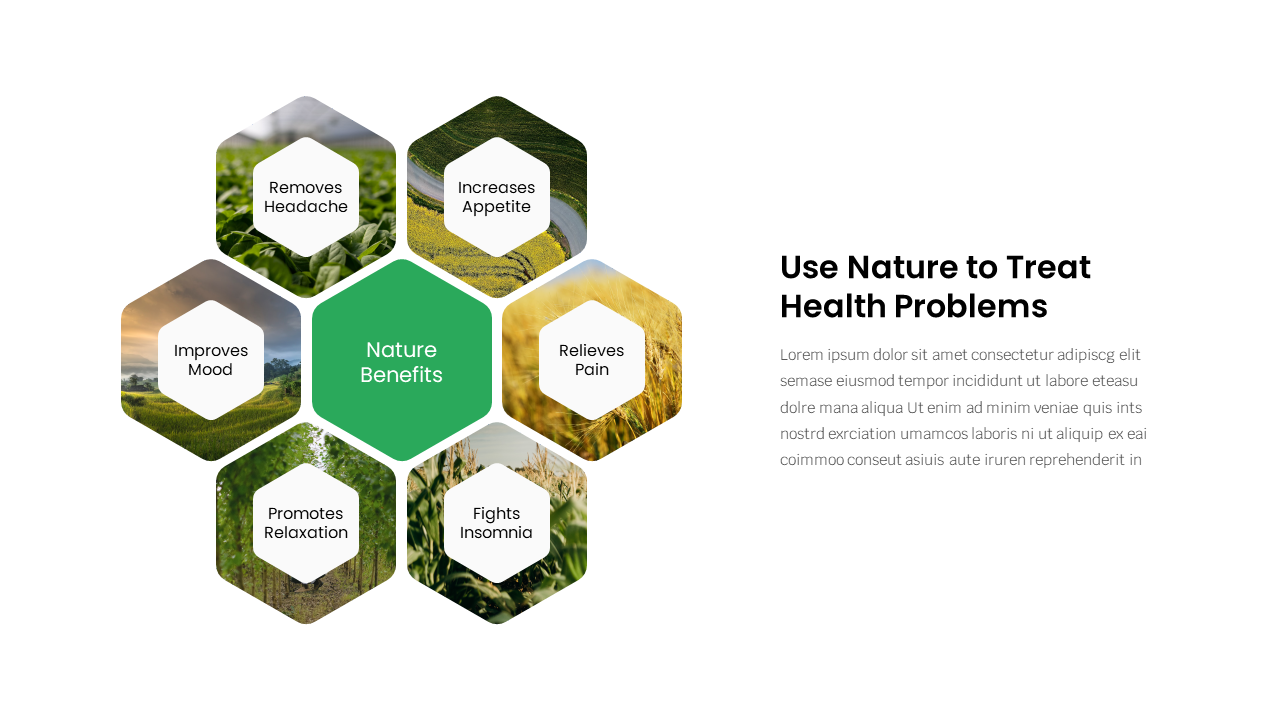 Removes Headache

Increases Appetite

Improves Mood

Nature Benefits

Relieves Pain

Promotes Relaxation

Fights Insomnia

Use Nature to Treat Health Problems

Lorem ipsum dolor sit amet consectetur adipiscg elit semase eiusmod tempor incididunt ut labore eteasu dolre mana aliqua Ut enim ad minim veniae quis ints nostrd exrciation umamcos laboris ni ut aliquip ex eai coimmoo conseut asiuis aute iruren reprehenderit in